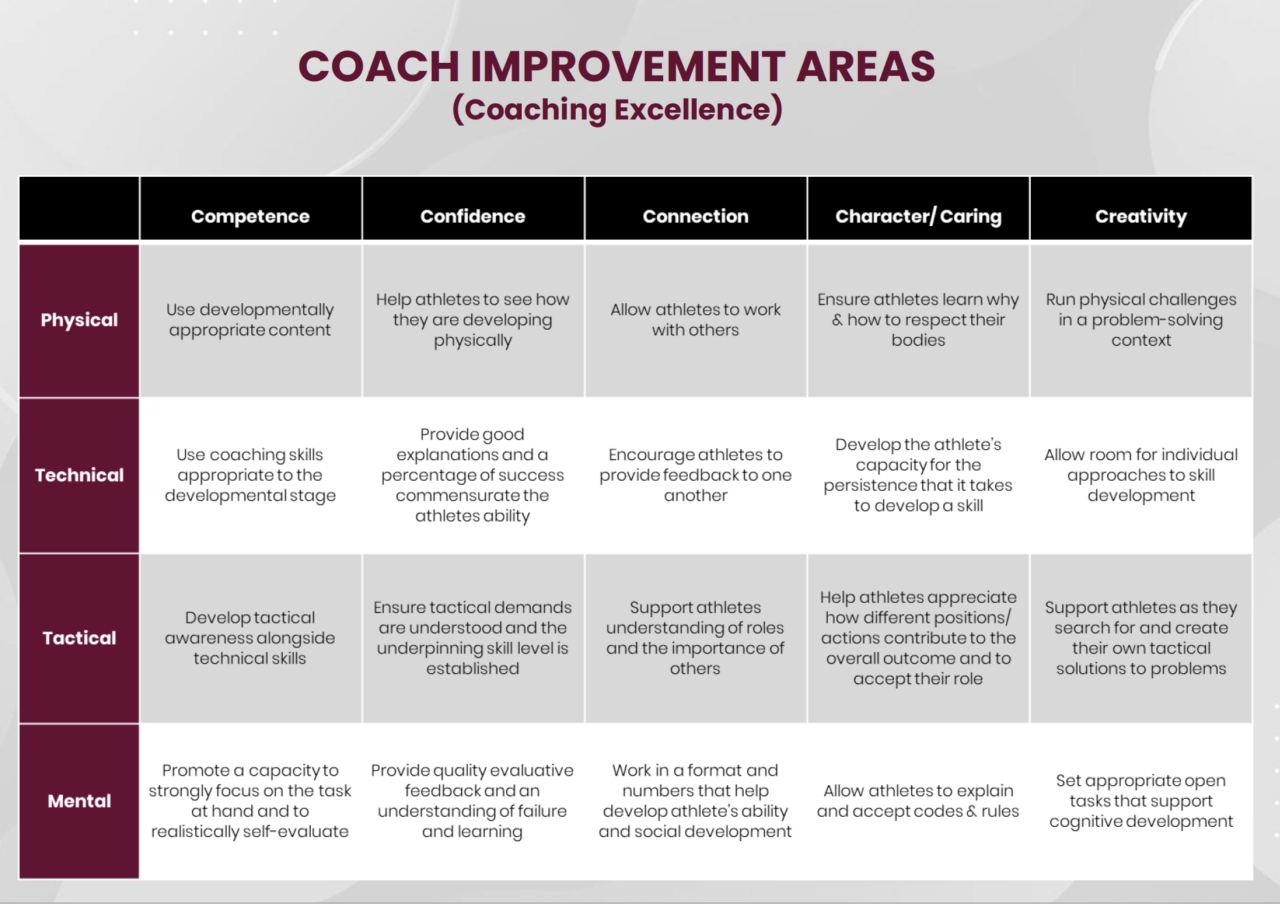 COACH IMPROVEMENT AREAS
(Coaching Excellence)

| | Competence | Confidence | Connection | Character/ Caring | Creativity |
|---|---|---|---|---|---|
| Physical | Use developmentally appropriate content | Help athletes to see how they are developing physically | Allow athletes to work with others | Ensure athletes learn why & how to respect their bodies | Run physical challenges in a problem-solving context |
| Technical | Use coaching skills appropriate to the developmental stage | Provide good explanations and a percentage of success commensurate the athletes ability | Encourage athletes to provide feedback to one another | Develop the athlete's capacity for the persistence that it takes to develop a skill | Allow room for individual approaches to skill development |
| Tactical | Develop tactical awareness alongside technical skills | Ensure tactical demands are understood and the underpinning skill level is established | Support athletes understanding of roles and the importance of others | Help athletes appreciate how different positions/ actions contribute to the overall outcome and to accept their role | Support athletes as they search for and create their own tactical solutions to problems |
| Mental | Promote a capacity to strongly focus on the task at hand and to realistically self-evaluate | Provide quality evaluative feedback and an understanding of failure and learning | Work in a format and numbers that help develop athlete's ability and social development | Allow athletes to explain and accept codes & rules | Set appropriate open tasks that support cognitive development |